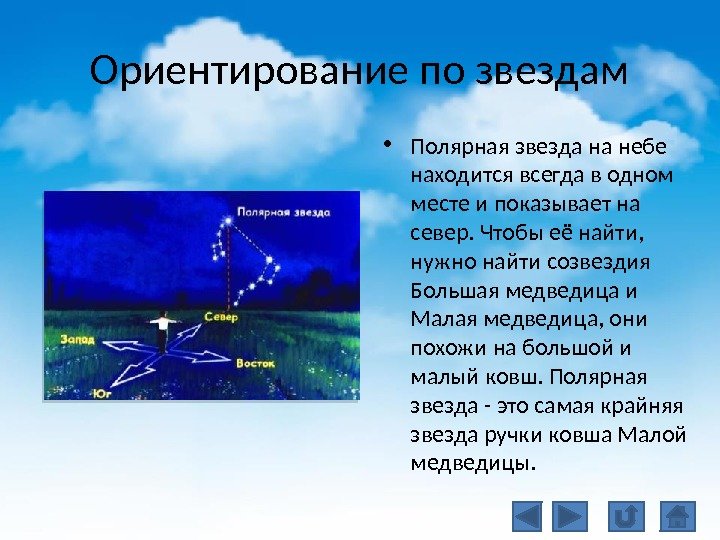 Ориентирование по звездам

Полярная звезда
Север
Запад
Восток
Юг

• Полярная звезда на небе находится всегда в одном месте и показывает на север. Чтобы её найти, нужно найти созвездия Большая медведица и Малая медведица, они похожи на большой и малый ковш. Полярная звезда - это самая крайняя звезда ручки ковша Малой медведицы.